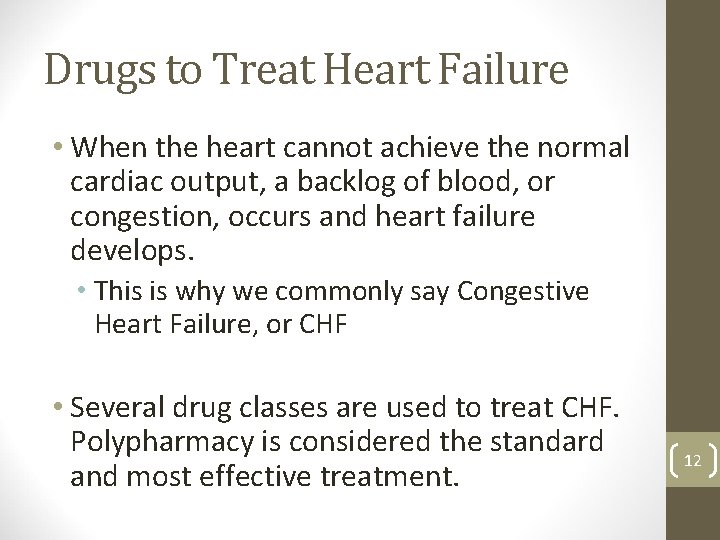 Drugs to Treat Heart Failure

• When the heart cannot achieve the normal cardiac output, a backlog of blood, or congestion, occurs and heart failure develops.

• This is why we commonly say Congestive Heart Failure, or CHF

• Several drug classes are used to treat CHF. Polypharmacy is considered the standard and most effective treatment.

12